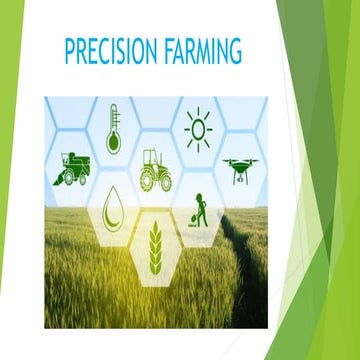 PRECISION FARMING